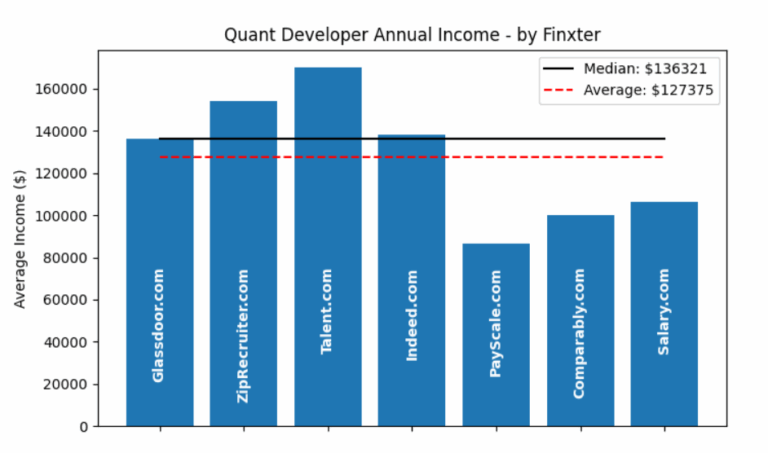 Quant Developer Annual Income - by Finxter

Median: \$136321
Average: \$127375

Average Income (\$)

160000
140000
120000
100000
80000
60000
40000
20000
0

Glassdoor.com
ZipRecruiter.com
Talent.com
Indeed.com
PayScale.com
Comparably.com
Salary.com